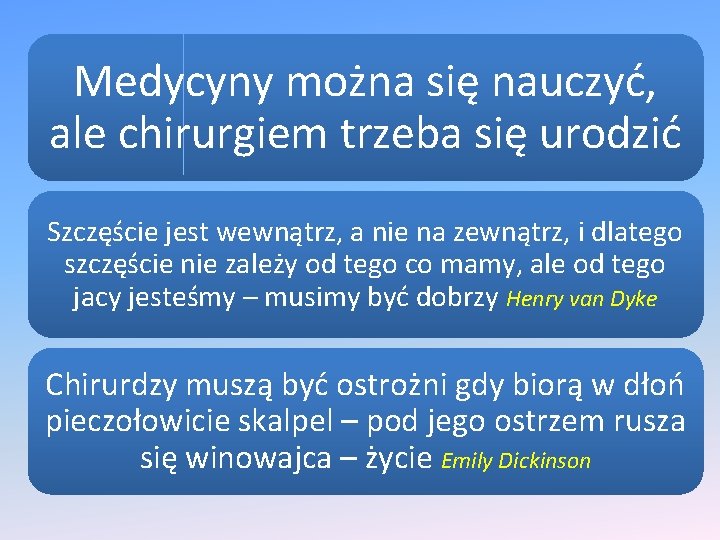 Medycyny można się nauczyć, ale chirurgiem trzeba się urodzić

Szczęście jest wewnątrz, a nie na zewnątrz, i dlatego szczęście nie zależy od tego co mamy, ale od tego jacy jesteśmy – musimy być dobrzy Henry van Dyke

Chirurdzy muszą być ostrożni gdy biorą w dłoń pieczołowicie skalpel – pod jego ostrzem rusza się winowajca – życie Emily Dickinson